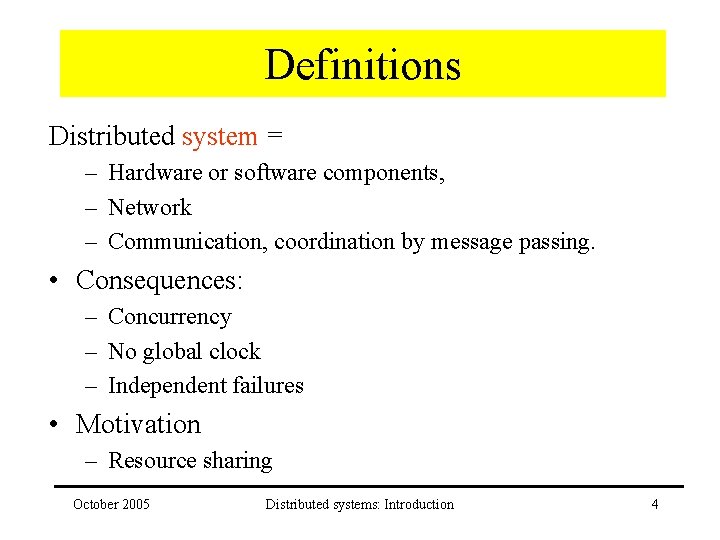 Definitions

Distributed system =

– Hardware or software components,
– Network
– Communication, coordination by message passing.

• Consequences:
– Concurrency
– No global clock
– Independent failures

• Motivation
– Resource sharing

October 2005 Distributed systems: Introduction 4